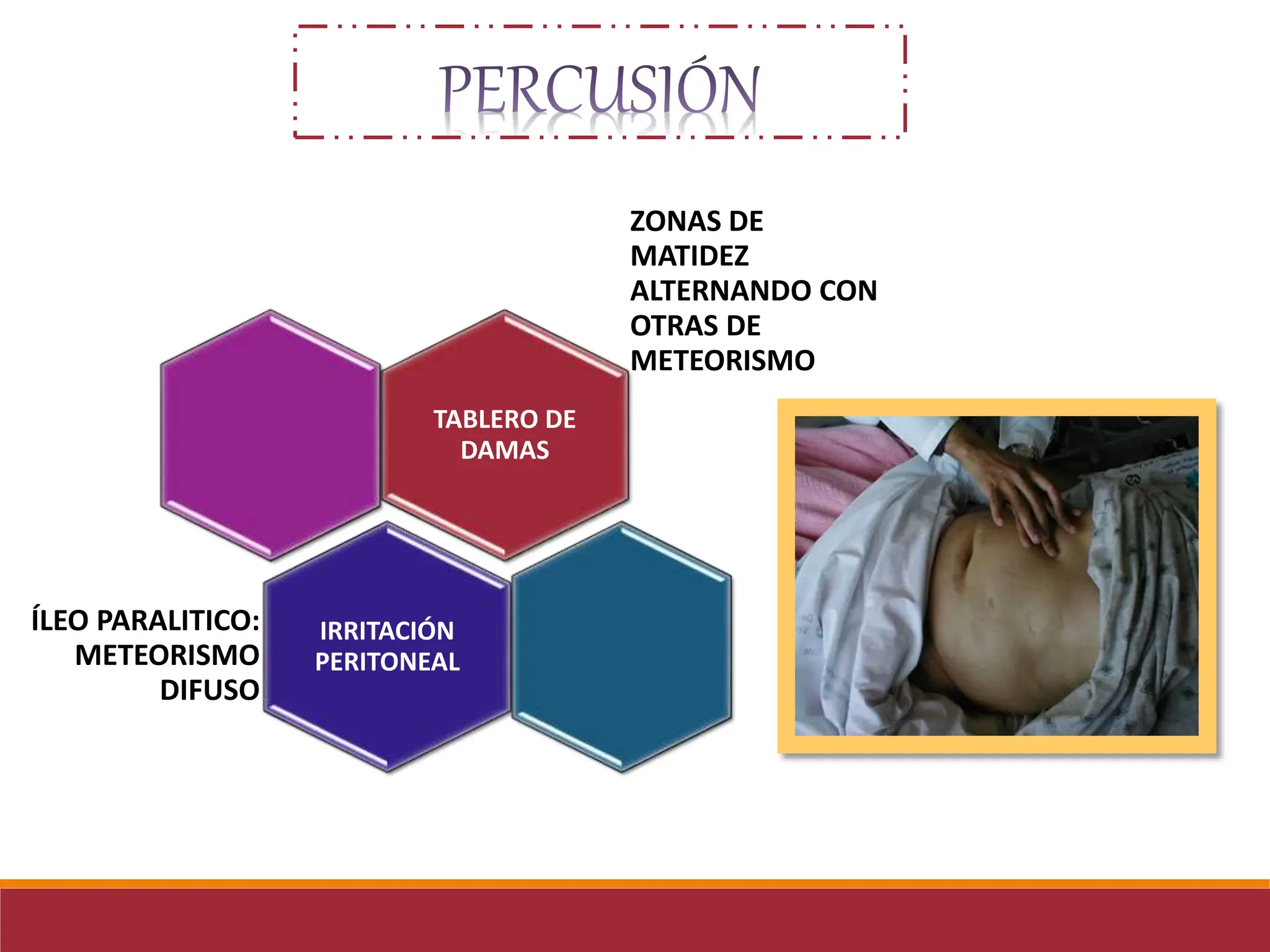 PERCUSIÓN

ZONAS DE MATIDEZ ALTERNANDO CON OTRAS DE METEORISMO

TABLERO DE DAMAS

ÍLEO PARALITICO: METEORISMO DIFUSO

IRRITACIÓN PERITONEAL